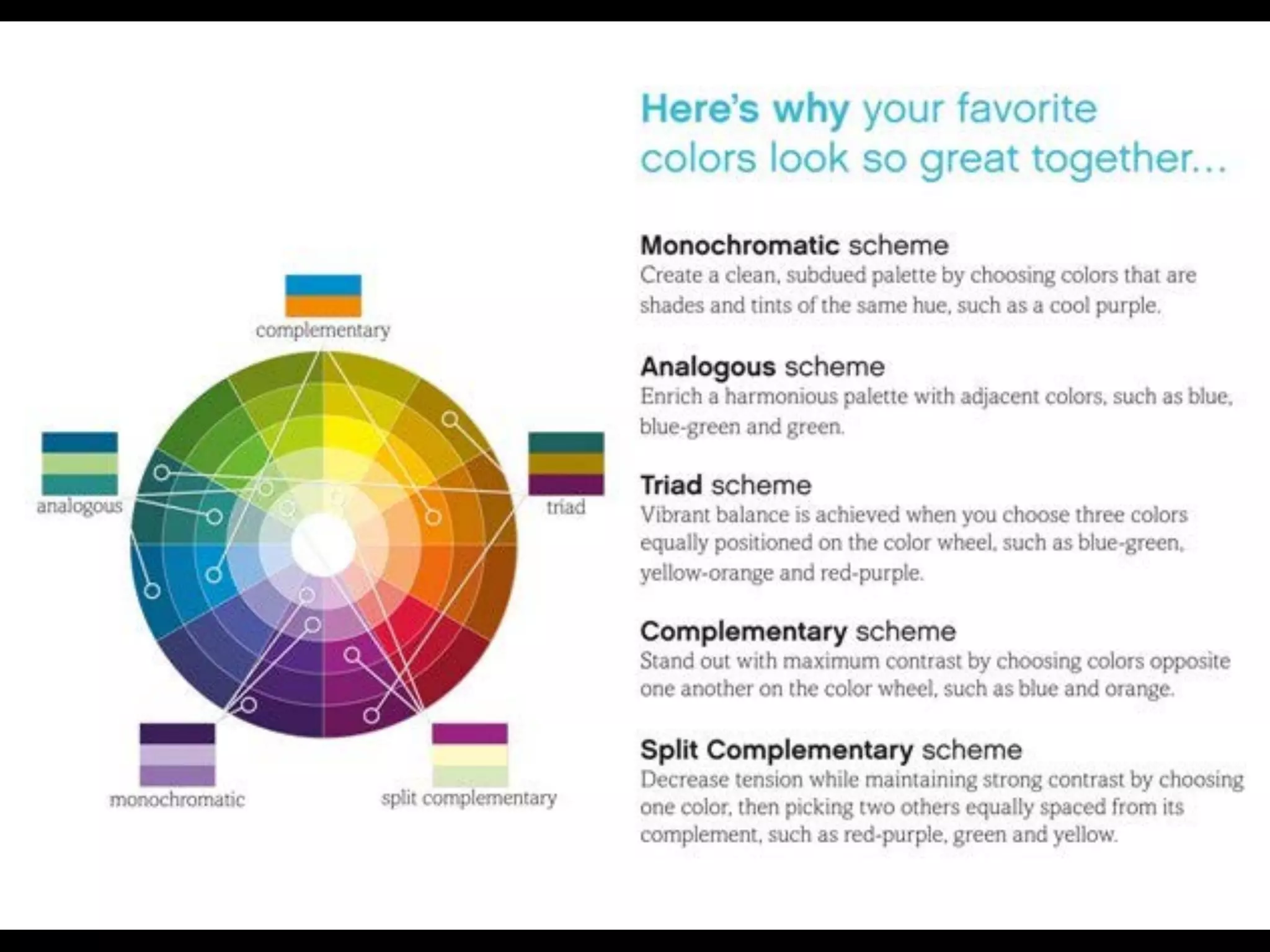 complementary

analogous

triad

monochromatic

split complementary

Here's why your favorite colors look so great together...

Monochromatic scheme
Create a clean, subdued palette by choosing colors that are shades and tints of the same hue, such as a cool purple.

Analogous scheme
Enrich a harmonious palette with adjacent colors, such as blue, blue-green and green.

Triad scheme
Vibrant balance is achieved when you choose three colors equally positioned on the color wheel, such as blue-green, yellow-orange and red-purple.

Complementary scheme
Stand out with maximum contrast by choosing colors opposite one another on the color wheel, such as blue and orange.

Split Complementary scheme
Decrease tension while maintaining strong contrast by choosing one color, then picking two others equally spaced from its complement, such as red-purple, green and yellow.